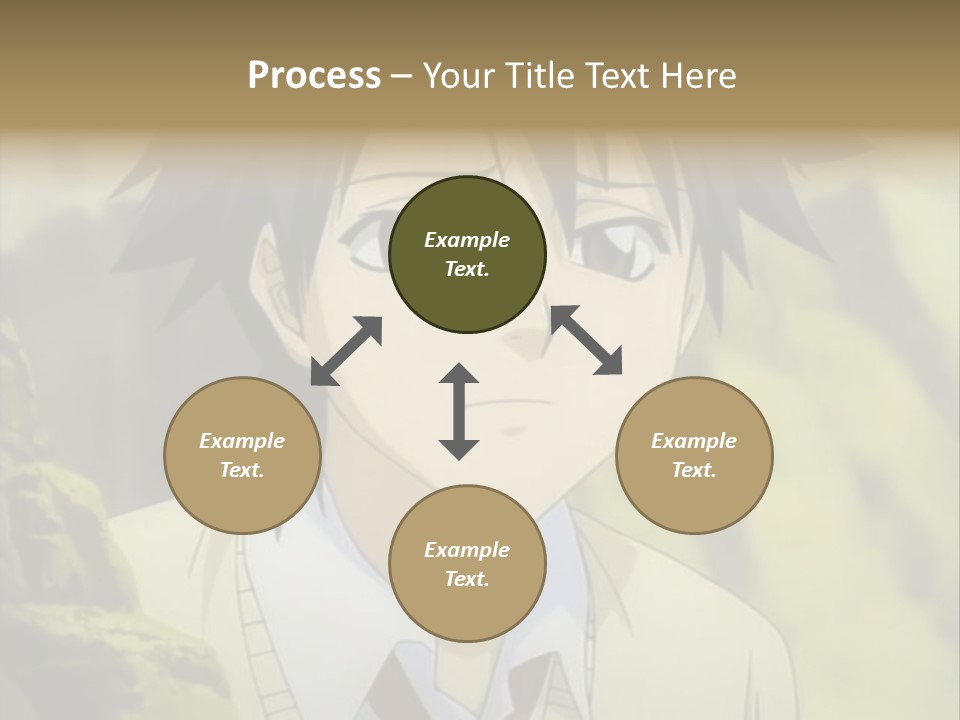 Process – Your Title Text Here

Example Text.

Example Text.

Example Text.

Example Text.